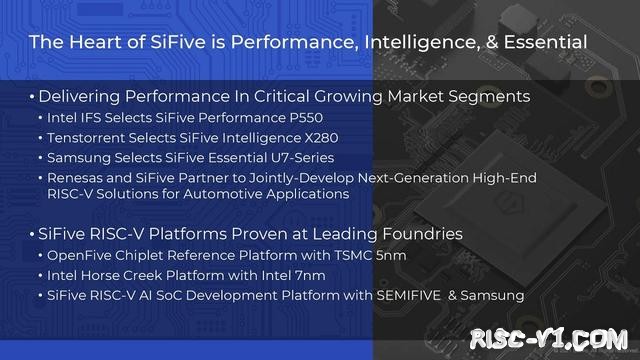 The Heart of SiFive is Performance, Intelligence, & Essential

• Delivering Performance In Critical Growing Market Segments
• Intel IFS Selects SiFive Performance P550
• Tenstorrent Selects SiFive Intelligence X280
• Samsung Selects SiFive Essential U7-Series
• Renesas and SiFive Partner to Jointly-Develop Next-Generation High-End RISC-V Solutions for Automotive Applications

• SiFive RISC-V Platforms Proven at Leading Foundries
• OpenFive Chiplet Reference Platform with TSMC 5nm
• Intel Horse Creek Platform with Intel 7nm
• SiFive RISC-V AI SoC Development Platform with SEMIFIVE & Samsung

RISC-V1.COM